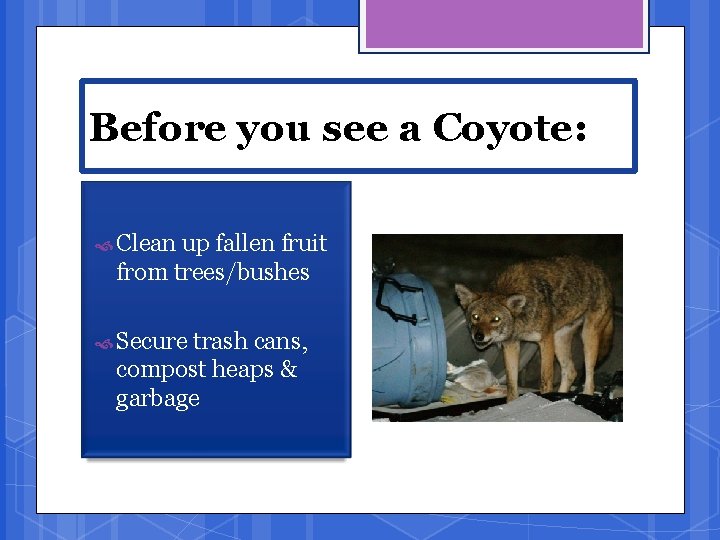 Before you see a Coyote:

Clean up fallen fruit from trees/bushes

Secure trash cans, compost heaps & garbage